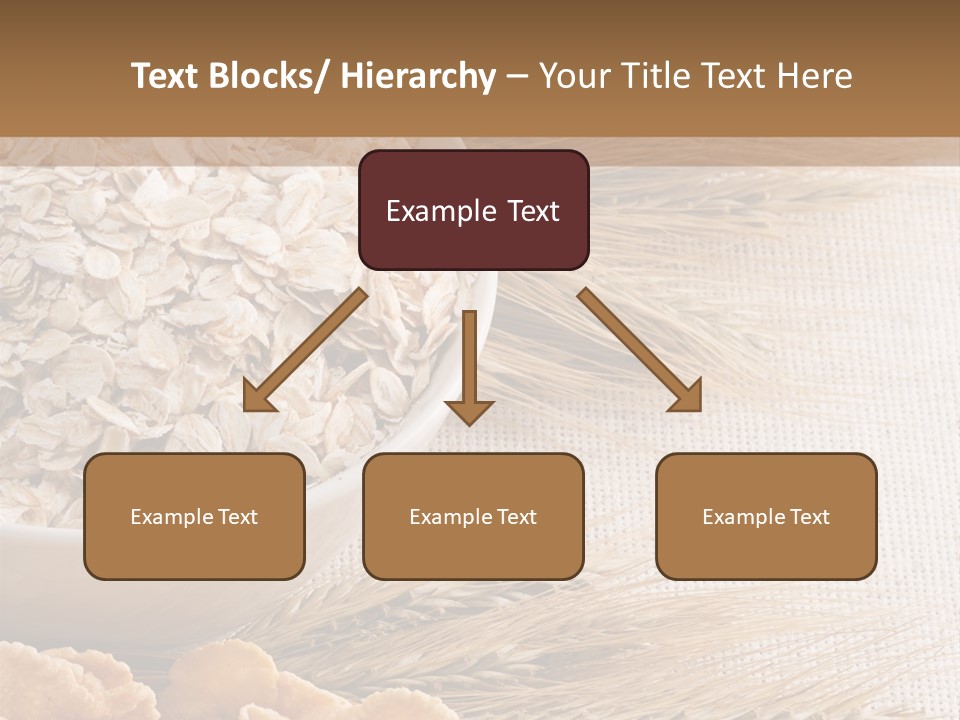 Text Blocks/ Hierarchy – Your Title Text Here

Example Text

Example Text

Example Text

Example Text